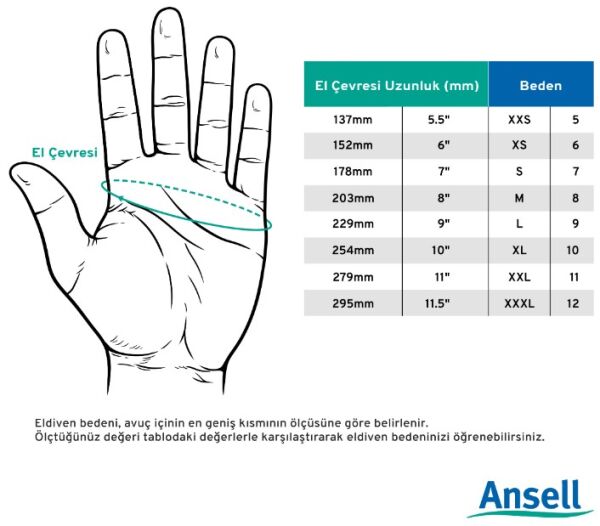 El Çevresi

| El Çevresi Uzunluk (mm) | | Beden | |
|---|---|---|---|
| 137mm | 5.5" | XXS | 5 |
| 152mm | 6" | XS | 6 |
| 178mm | 7" | S | 7 |
| 203mm | 8" | M | 8 |
| 229mm | 9" | L | 9 |
| 254mm | 10" | XL | 10 |
| 279mm | 11" | XXL | 11 |
| 295mm | 11.5" | XXXL | 12 |

Eldiven bedeni, avuç içinin en geniş kısmının ölçüsüne göre belirlenir.
Ölçtüğünüz değeri tablodaki değerlerle karşılaştırarak eldiven bedeninizi öğrenebilirsiniz.

Ansell